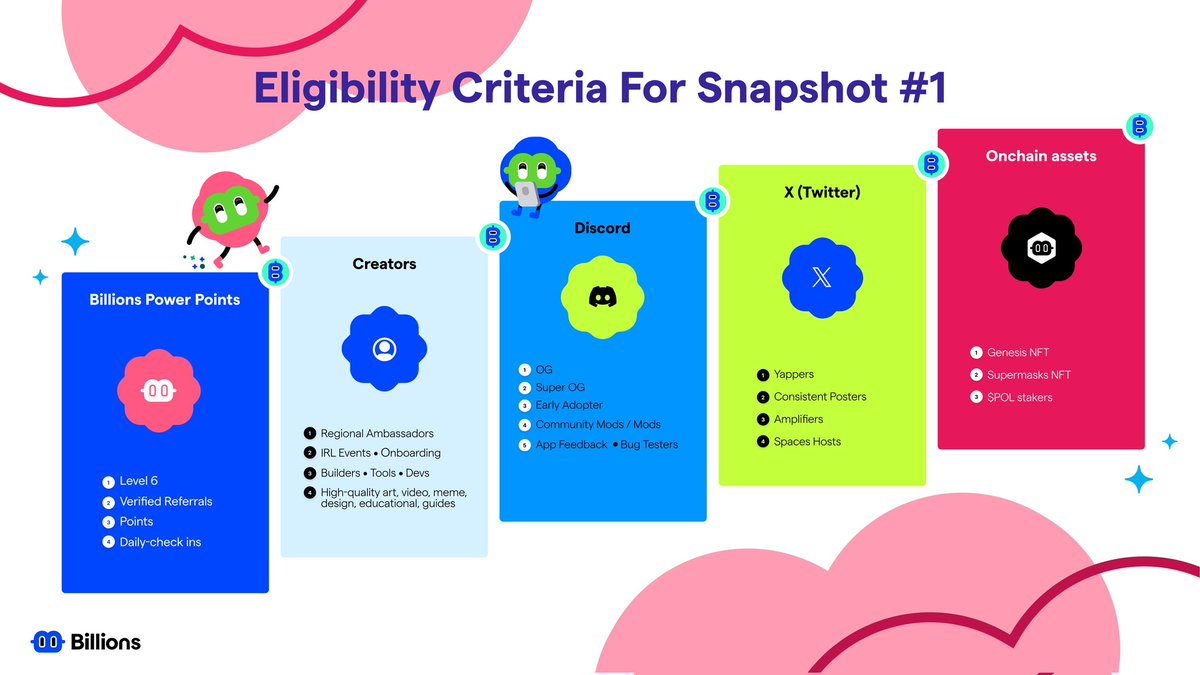 Eligibility Criteria For Snapshot #1

Billions Power Points

1 Level 6
2 Verified Referrals
3 Points
4 Daily-check ins

Creators

1 Regional Ambassadors
2 IRL Events • Onboarding
3 Builders • Tools • Devs
4 High-quality art, video, meme, design, educational, guides

Discord

1 OG
2 Super OG
3 Early Adopter
4 Community Mods / Mods
5 App Feedback • Bug Testers

X (Twitter)

1 Yappers
2 Consistent Posters
3 Amplifiers
4 Spaces Hosts

Onchain assets

1 Genesis NFT
2 Supermasks NFT
3 $POL stakers

Billions